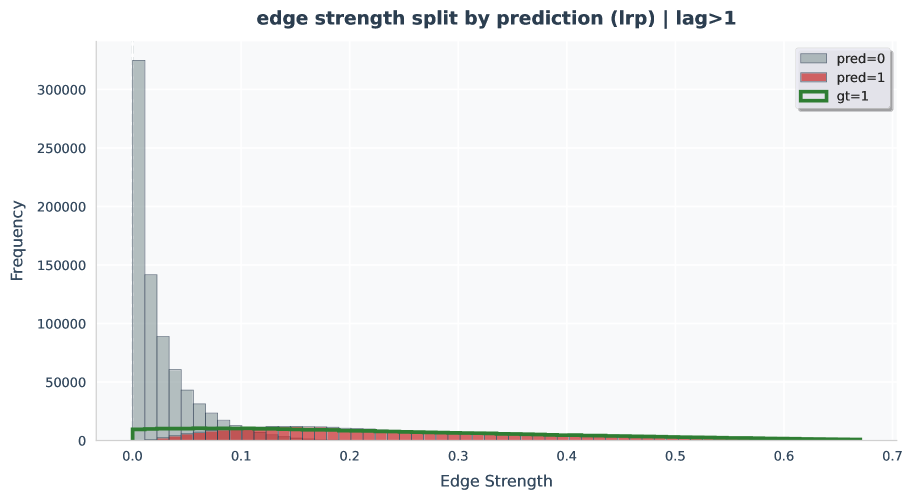 edge strength split by prediction (lrp) | lag>1

pred=0
pred=1
gt=1

Frequency

300000
250000
200000
150000
100000
50000
0

0.0
0.1
0.2
0.3
0.4
0.5
0.6
0.7

Edge Strength